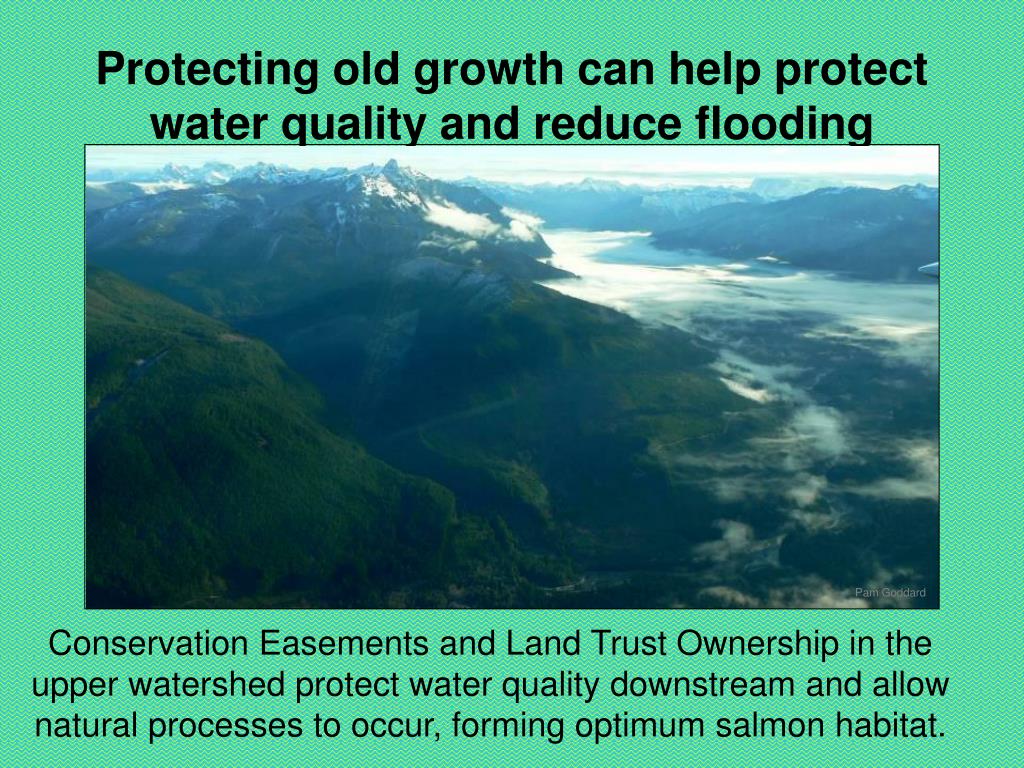 Protecting old growth can help protect water quality and reduce flooding

Pam Goddard

Conservation Easements and Land Trust Ownership in the upper watershed protect water quality downstream and allow natural processes to occur, forming optimum salmon habitat.